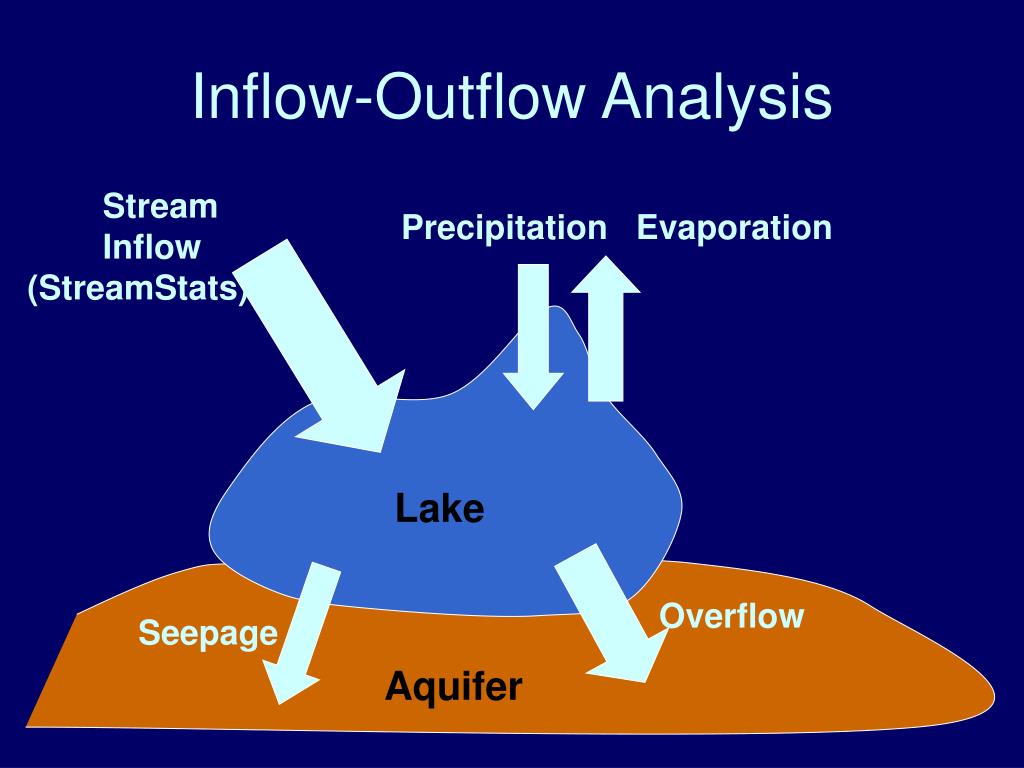 Inflow-Outflow Analysis

Stream Inflow (StreamStats)

Precipitation

Evaporation

Lake

Seepage

Overflow

Aquifer